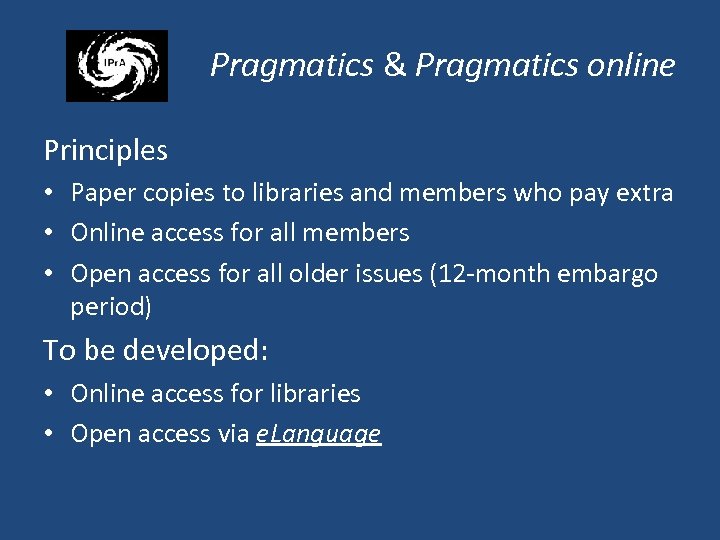 IPrA

Pragmatics & Pragmatics online

Principles

• Paper copies to libraries and members who pay extra
• Online access for all members
• Open access for all older issues (12-month embargo period)

To be developed:

• Online access for libraries
• Open access via eLanguage